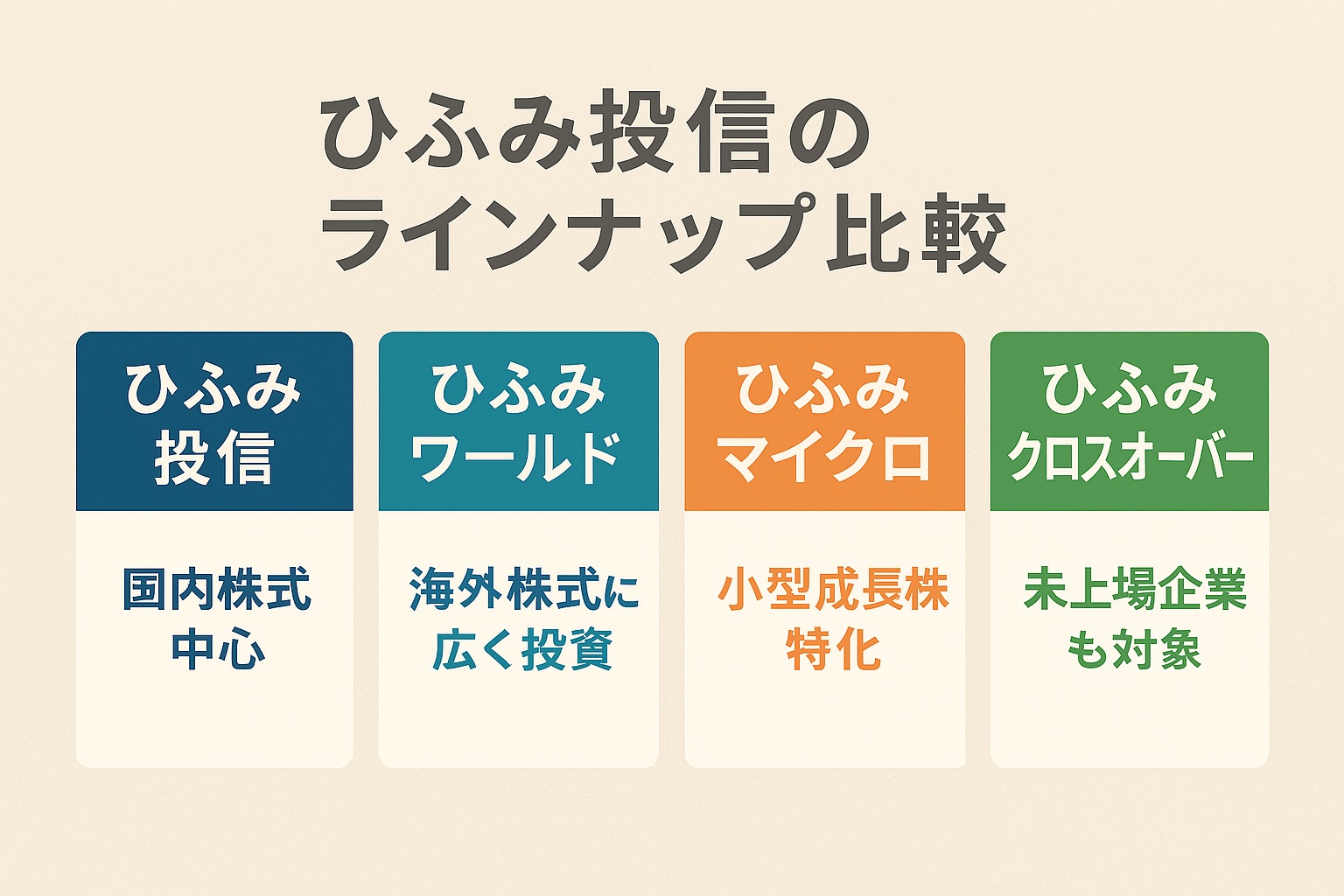 ひふみ投信の
ラインナップ比較

ひふみ
投信

国内株式
中心

ひふみ
ワールド

海外株式に
広く投資

ひふみ
マイクロ

小型成長株
特化

ひふみ
クロスオーバー

未上場企業
も対象